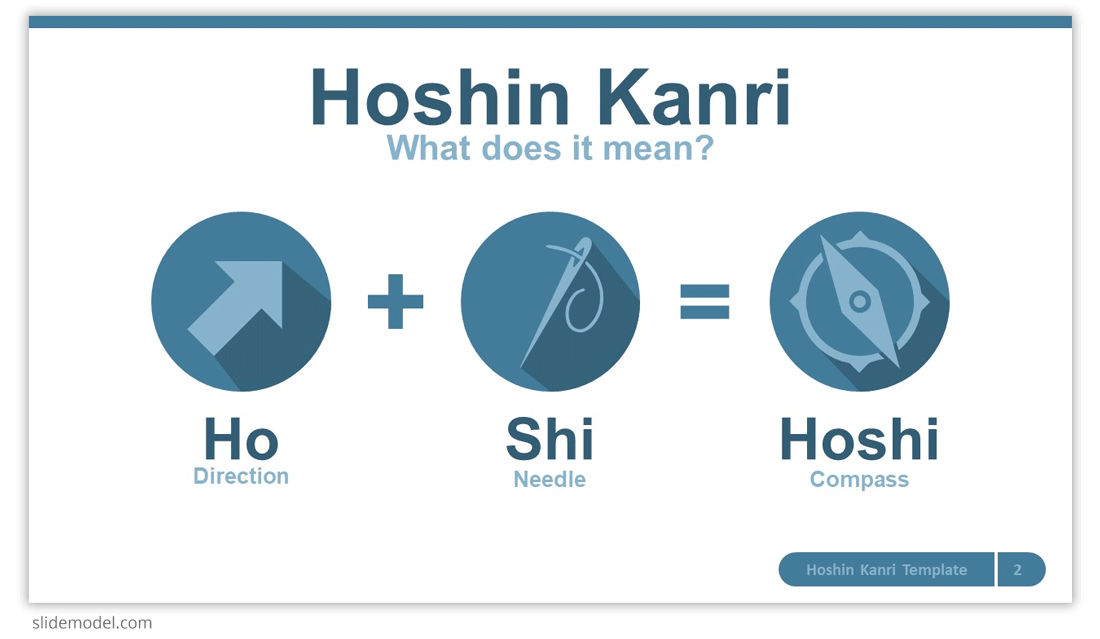 Hoshin Kanri
What does it mean?

+ =

Ho
Direction

Shi
Needle

Hoshi
Compass

Hoshin Kanri Template 2

slidemodel.com